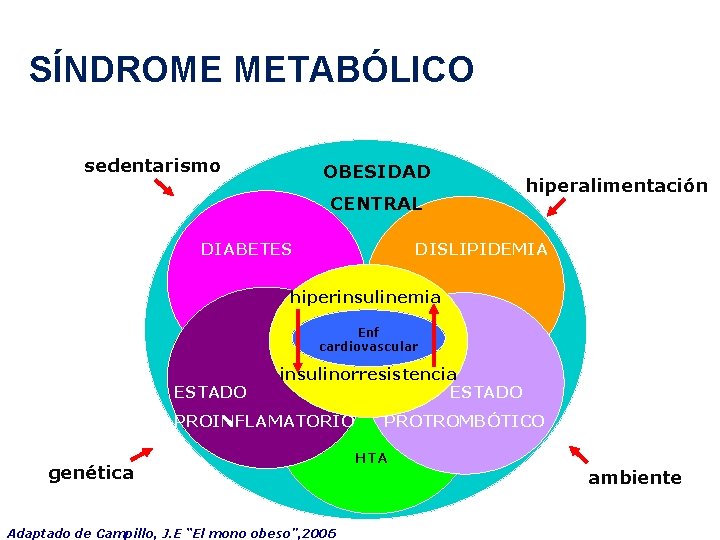 SÍNDROME METABÓLICO

sedentarismo

OBESIDAD CENTRAL

hiperalimentación

DIABETES

DISLIPIDEMIA

hiperinsulinemia

Enf cardiovascular

insulinorresistencia

ESTADO PROINFLAMATORIO

ESTADO PROTROMBÓTICO

HTA

genética

ambiente

Adaptado de Campillo, J.E "El mono obeso",2006